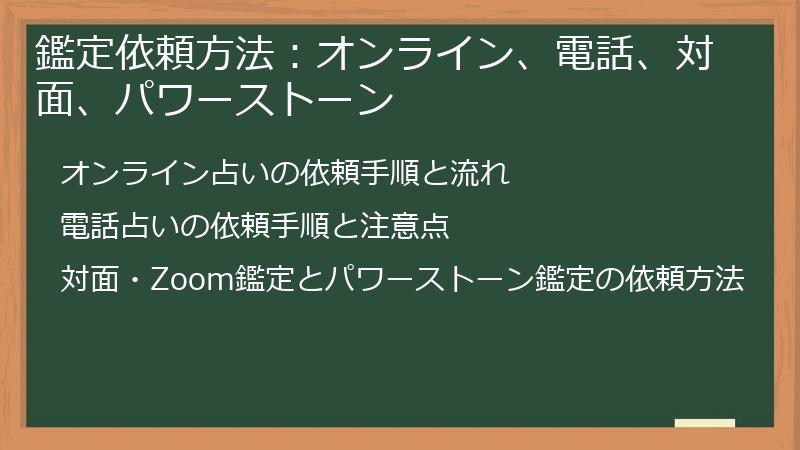 鑑定依頼方法：オンライン、電話、対面、パワーストーン

オンライン占いの依頼手順と流れ

電話占いの依頼手順と注意点

対面・Zoom鑑定とパワーストーン鑑定の依頼方法